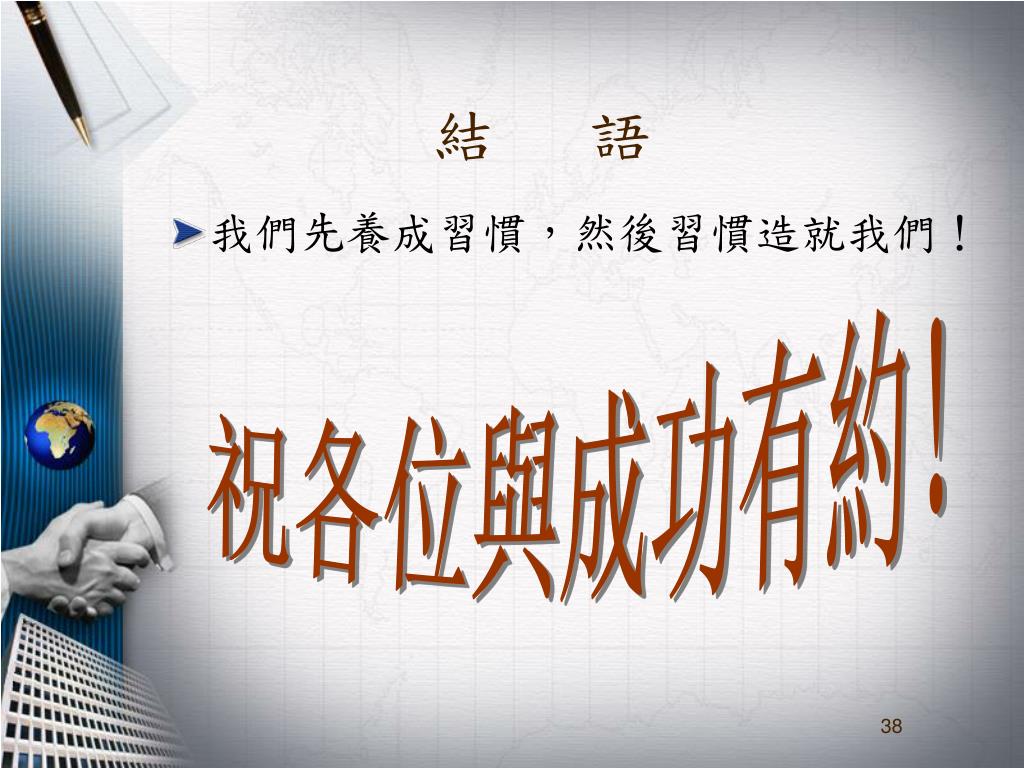 結　語

我們先養成習慣，然後習慣造就我們！

祝各位與成功有約！

38